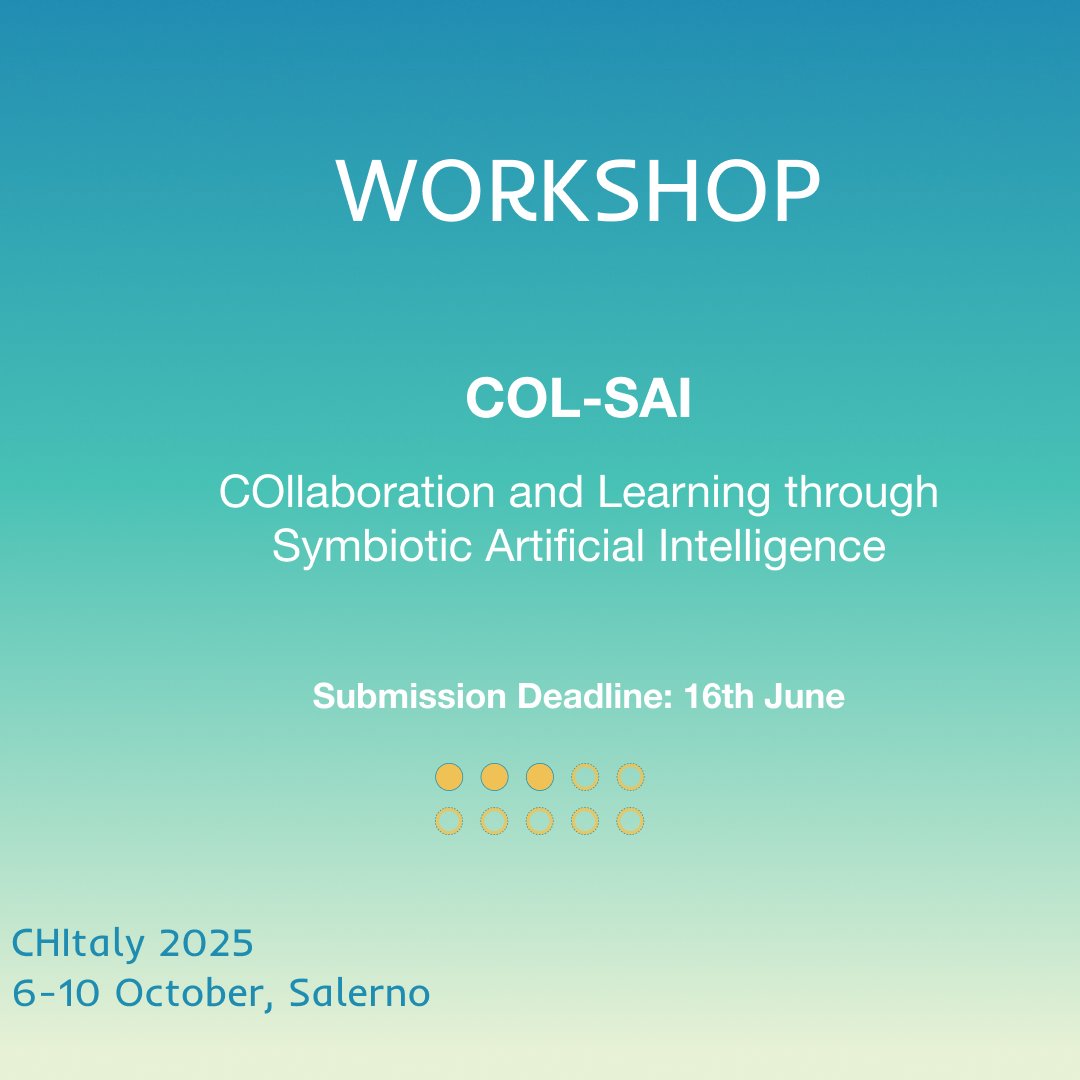 WORKSHOP

COL-SAI

COllaboration and Learning through Symbiotic Artificial Intelligence

Submission Deadline: 16th June

CHItaly 2025
6-10 October, Salerno